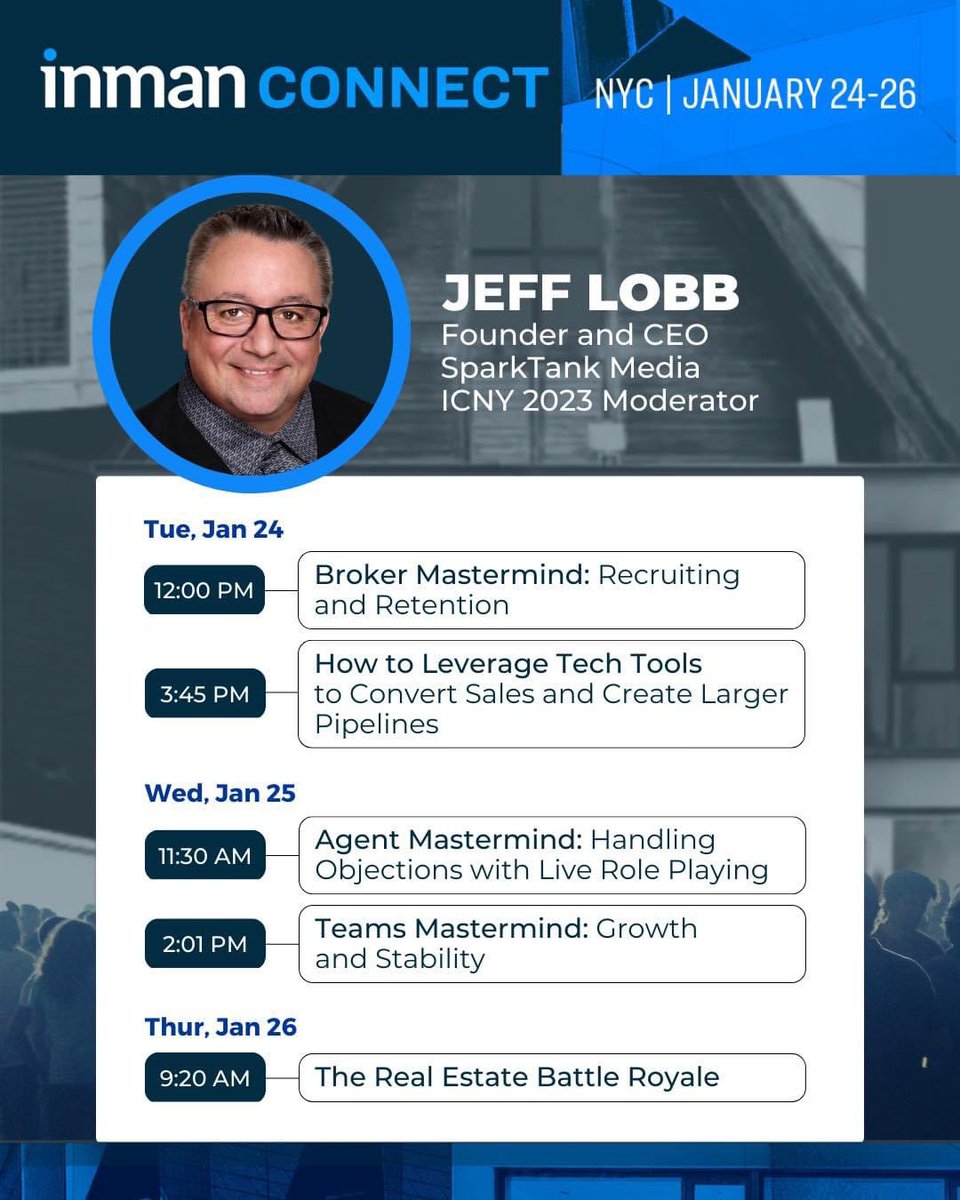 inman CONNECT NYC | JANUARY 24-26

JEFF LOBB
Founder and CEO
SparkTank Media
ICNY 2023 Moderator

Tue, Jan 24

12:00 PM Broker Mastermind: Recruiting and Retention

3:45 PM How to Leverage Tech Tools to Convert Sales and Create Larger Pipelines

Wed, Jan 25

11:30 AM Agent Mastermind: Handling Objections with Live Role Playing

2:01 PM Teams Mastermind: Growth and Stability

Thur, Jan 26

9:20 AM The Real Estate Battle Royale